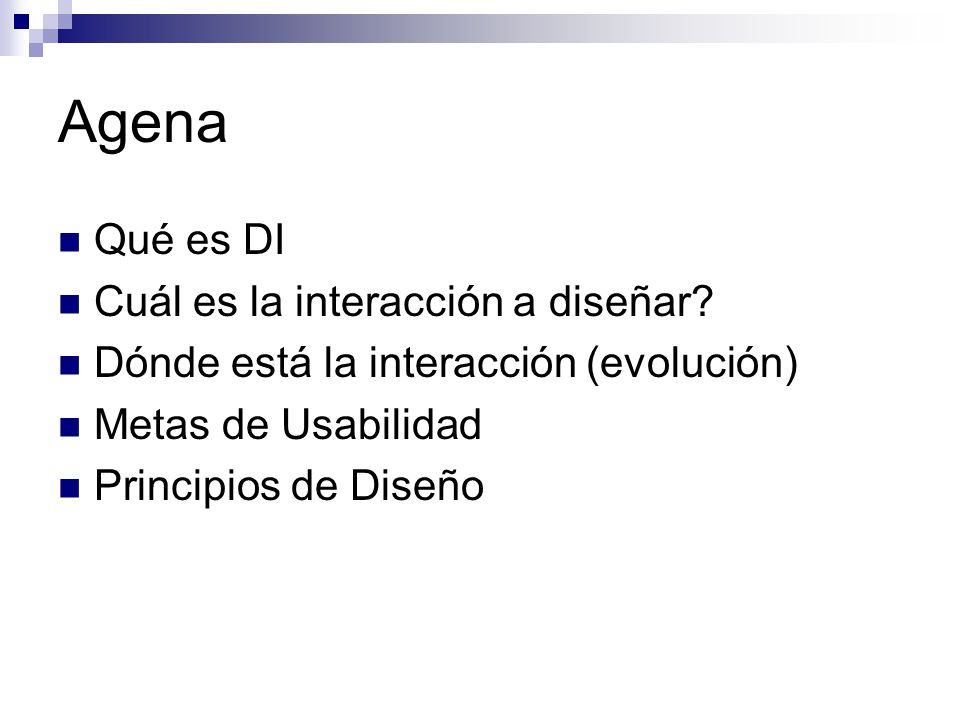 Agena

Qué es DI
Cuál es la interacción a diseñar?
Dónde está la interacción (evolución)
Metas de Usabilidad
Principios de Diseño